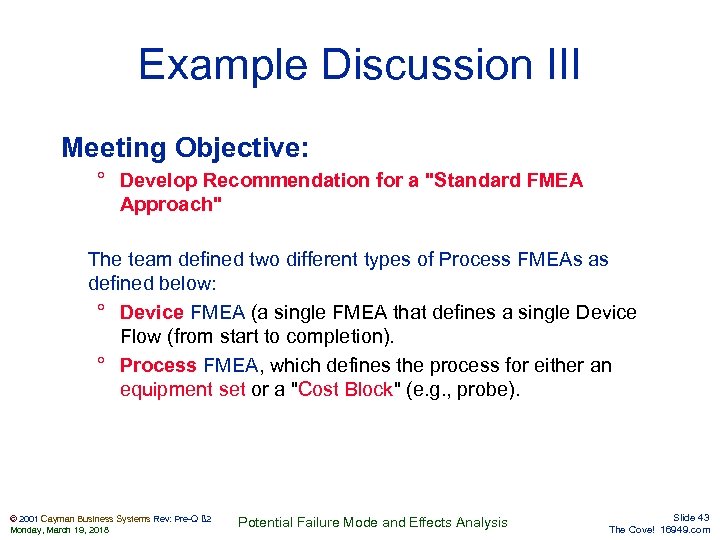 Example Discussion III

Meeting Objective:

° Develop Recommendation for a "Standard FMEA Approach"

The team defined two different types of Process FMEAs as defined below:

° Device FMEA (a single FMEA that defines a single Device Flow (from start to completion).

° Process FMEA, which defines the process for either an equipment set or a "Cost Block" (e.g., probe).

© 2001 Cayman Business Systems Rev: Pre-Q B2
Monday, March 19, 2018

Potential Failure Mode and Effects Analysis

Slide 43
The Cove! 16949.com